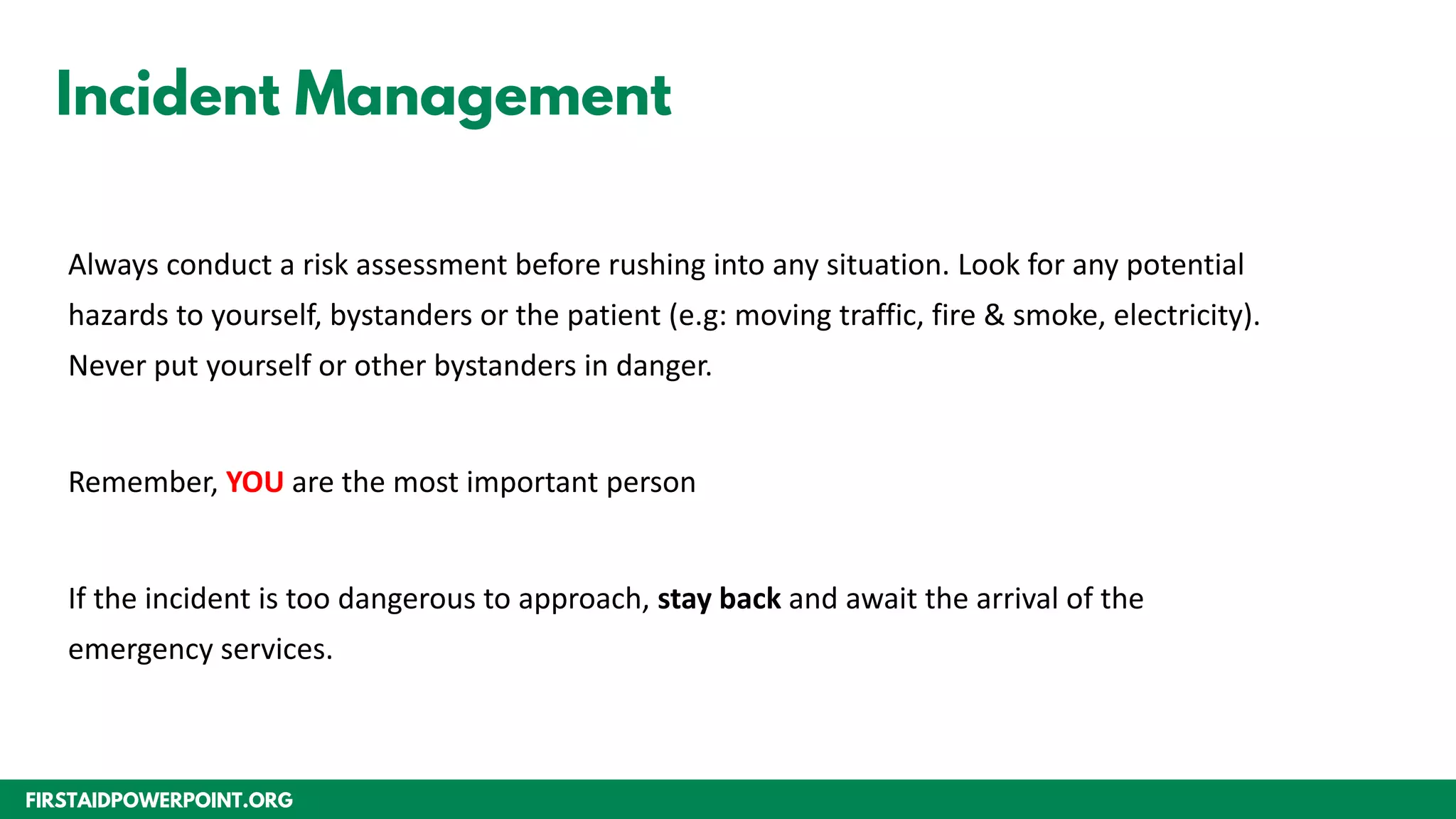 Incident Management

Always conduct a risk assessment before rushing into any situation. Look for any potential hazards to yourself, bystanders or the patient (e.g: moving traffic, fire & smoke, electricity). Never put yourself or other bystanders in danger.

Remember, YOU are the most important person

If the incident is too dangerous to approach, stay back and await the arrival of the emergency services.

FIRSTAIDPOWERPOINT.ORG